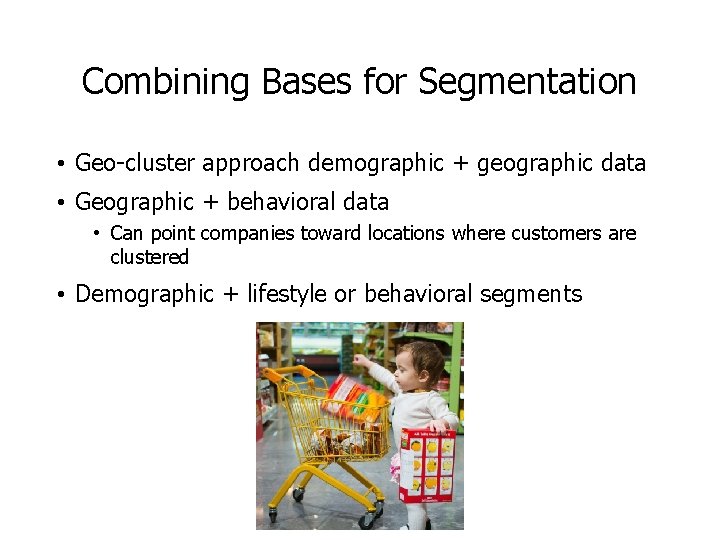 Combining Bases for Segmentation

• Geo-cluster approach demographic + geographic data

• Geographic + behavioral data

• Can point companies toward locations where customers are clustered

• Demographic + lifestyle or behavioral segments